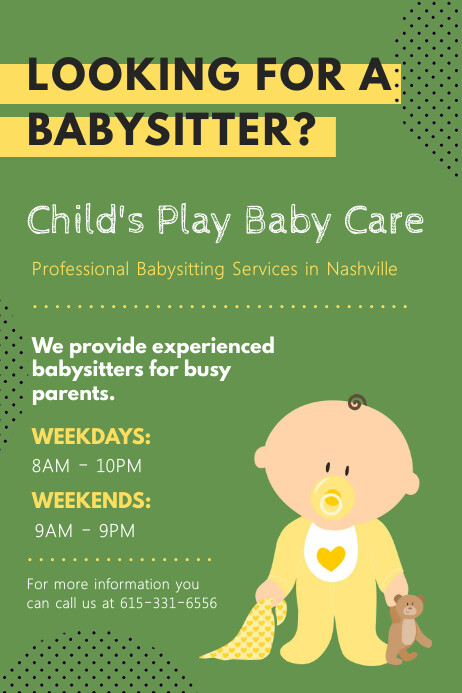 LOOKING FOR A BABYSITTER?

Child's Play Baby Care

Professional Babysitting Services in Nashville

We provide experienced babysitters for busy parents.

WEEKDAYS:
8AM - 10PM

WEEKENDS:
9AM - 9PM

For more information you can call us at 615-331-6556